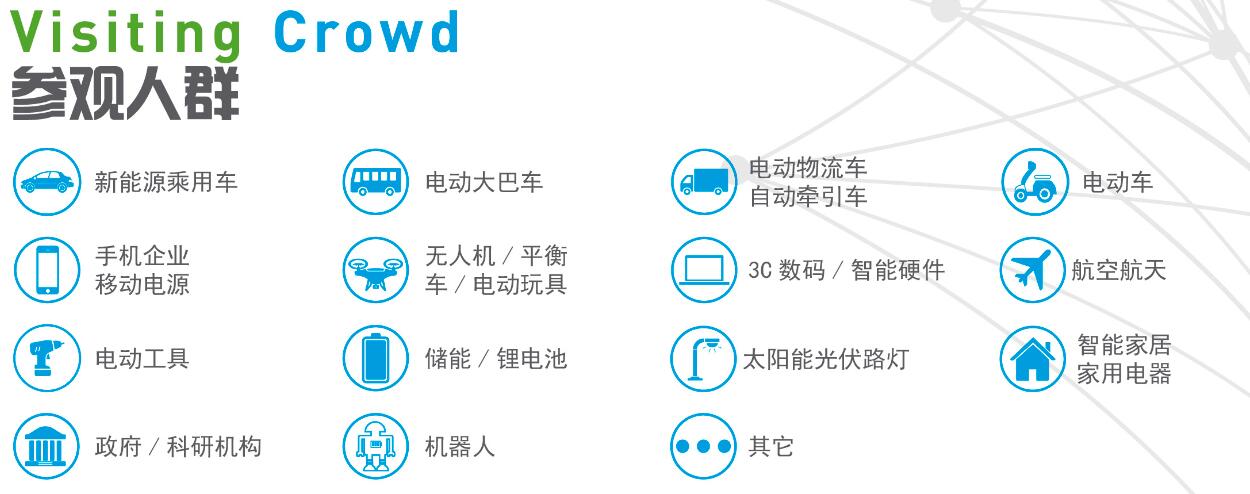 Visiting Crowd
参观人群

新能源乘用车

电动大巴车

电动物流车
自动牵引车

电动车

手机企业
移动电源

无人机 / 平衡车 / 电动玩具

3C 数码 / 智能硬件

航空航天

电动工具

储能 / 锂电池

太阳能光伏路灯

智能家居
家用电器

政府 / 科研机构

机器人

其它